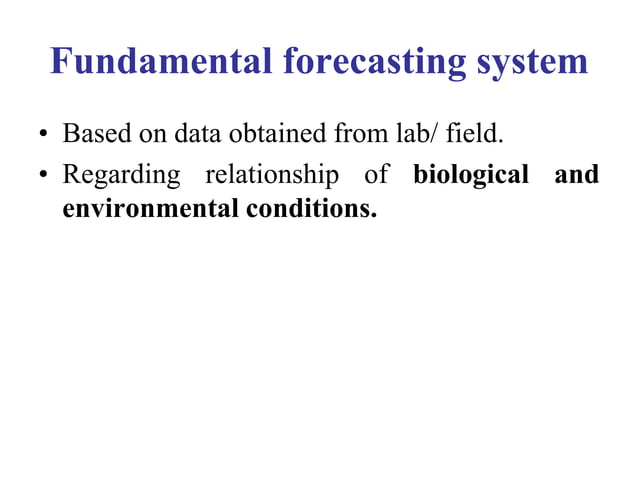 Fundamental forecasting system

• Based on data obtained from lab/ field.
• Regarding relationship of biological and environmental conditions.